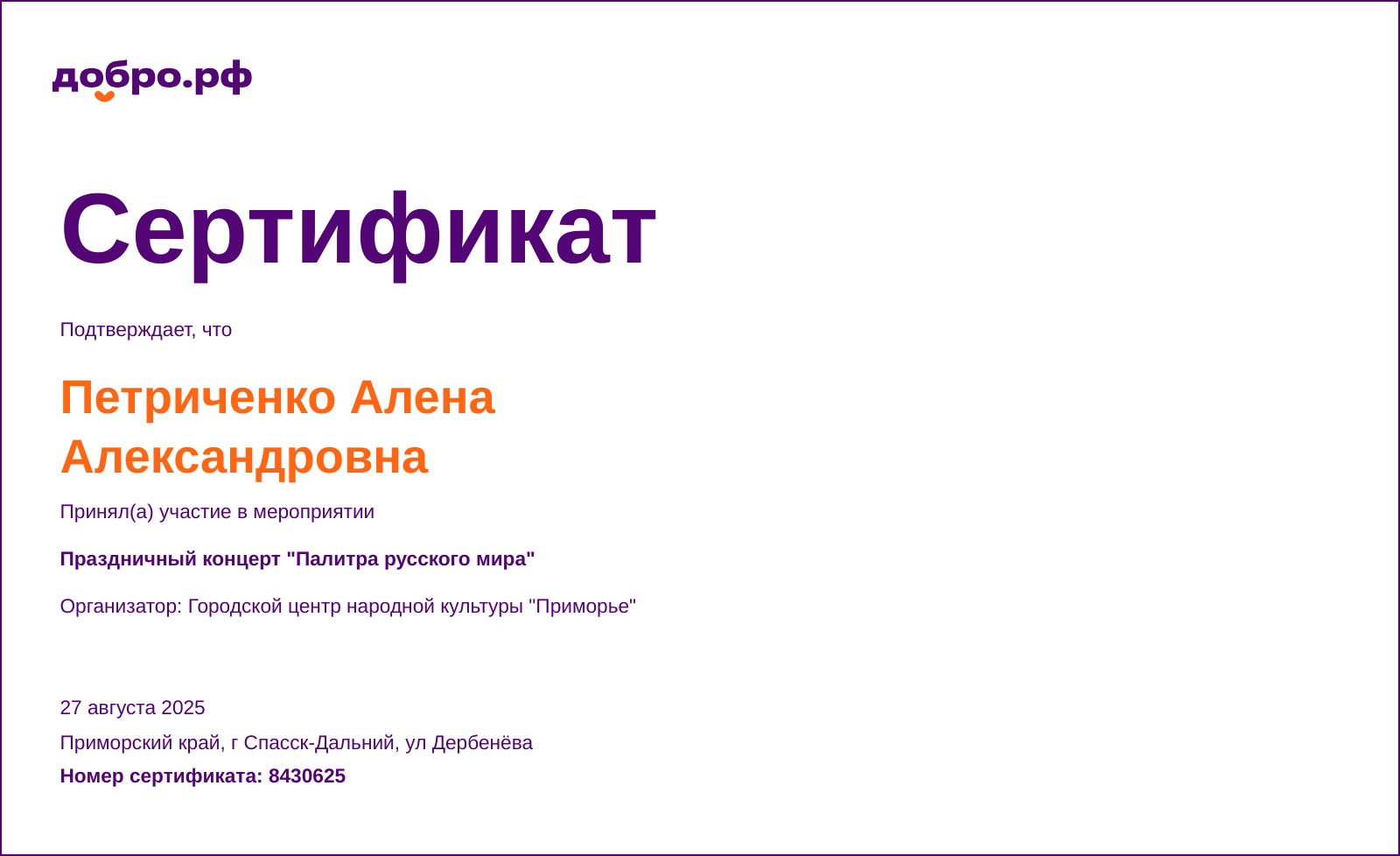 добро.рф

Сертификат

Подтверждает, что

Петриченко Алена Александровна

Принял(а) участие в мероприятии

Праздничный концерт "Палитра русского мира"

Организатор: Городской центр народной культуры "Приморье"

27 августа 2025

Приморский край, г Спасск-Дальний, ул Дербенёва

Номер сертификата: 8430625